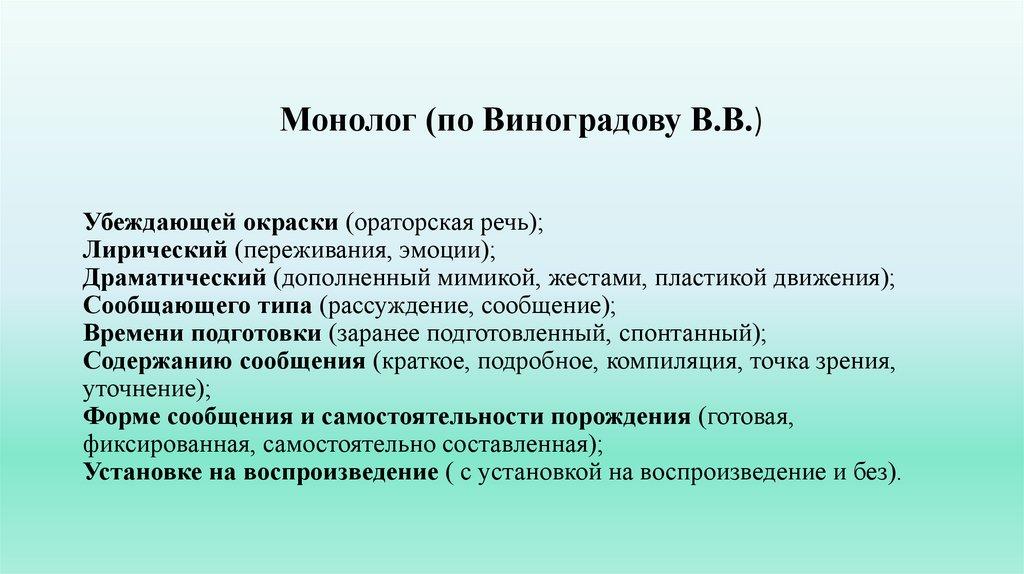 Монолог (по Виноградову В.В.)

Убеждающей окраски (ораторская речь);
Лирический (переживания, эмоции);
Драматический (дополненный мимикой, жестами, пластикой движения);
Сообщающего типа (рассуждение, сообщение);
Времени подготовки (заранее подготовленный, спонтанный);
Содержанию сообщения (краткое, подробное, компиляция, точка зрения, уточнение);
Форме сообщения и самостоятельности порождения (готовая, фиксированная, самостоятельно составленная);
Установке на воспроизведение ( с установкой на воспроизведение и без).